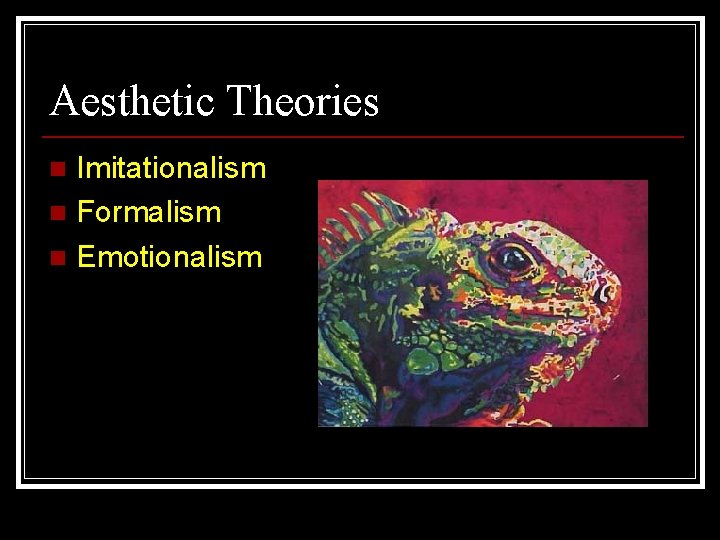 Aesthetic Theories

- Imitationalism
- Formalism
- Emotionalism